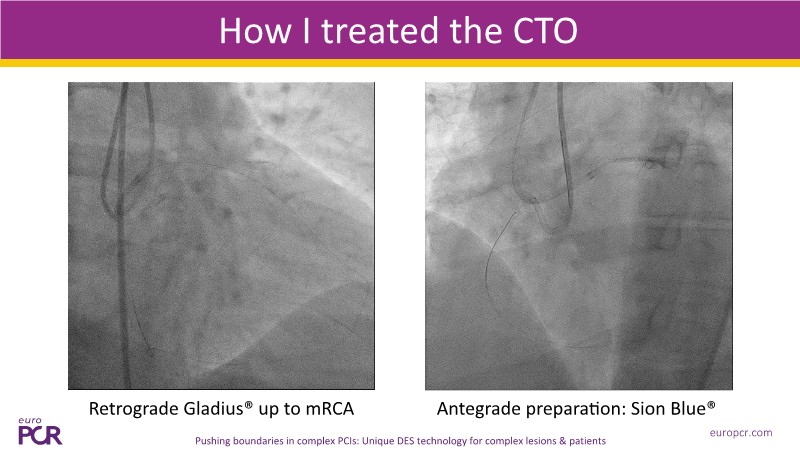 How I treated the CTO

Retrograde Gladius® up to mRCA

Antegrade preparation: Sion Blue®

euro PCR

Pushing boundaries in complex PCIs: Unique DES technology for complex lesions & patients

europcr.com